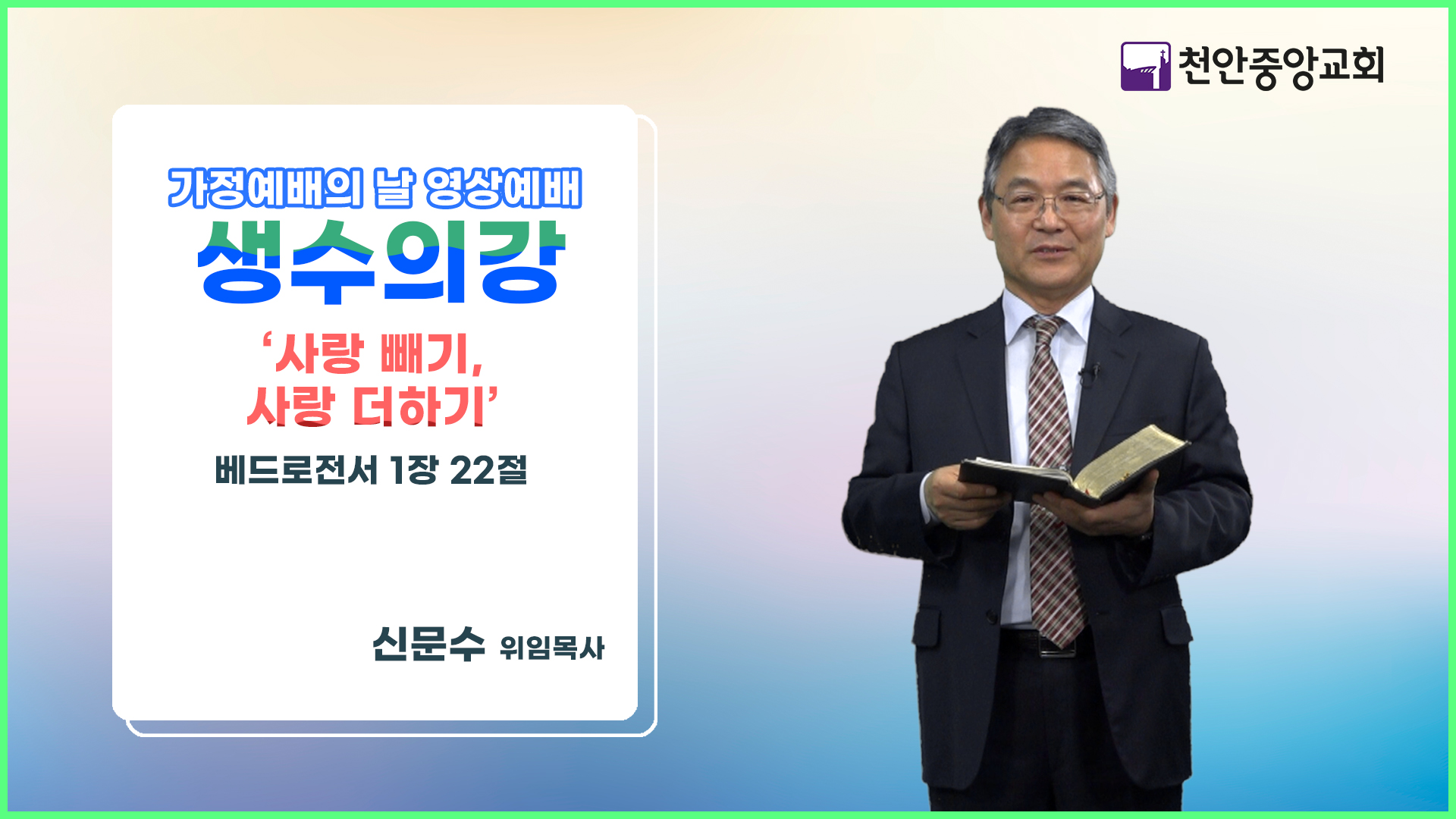 천안중앙교회

가정예배의 날 영상예배
생수의강

'사랑 빼기,
사랑 더하기'

베드로전서 1장 22절

신문수 위임목사